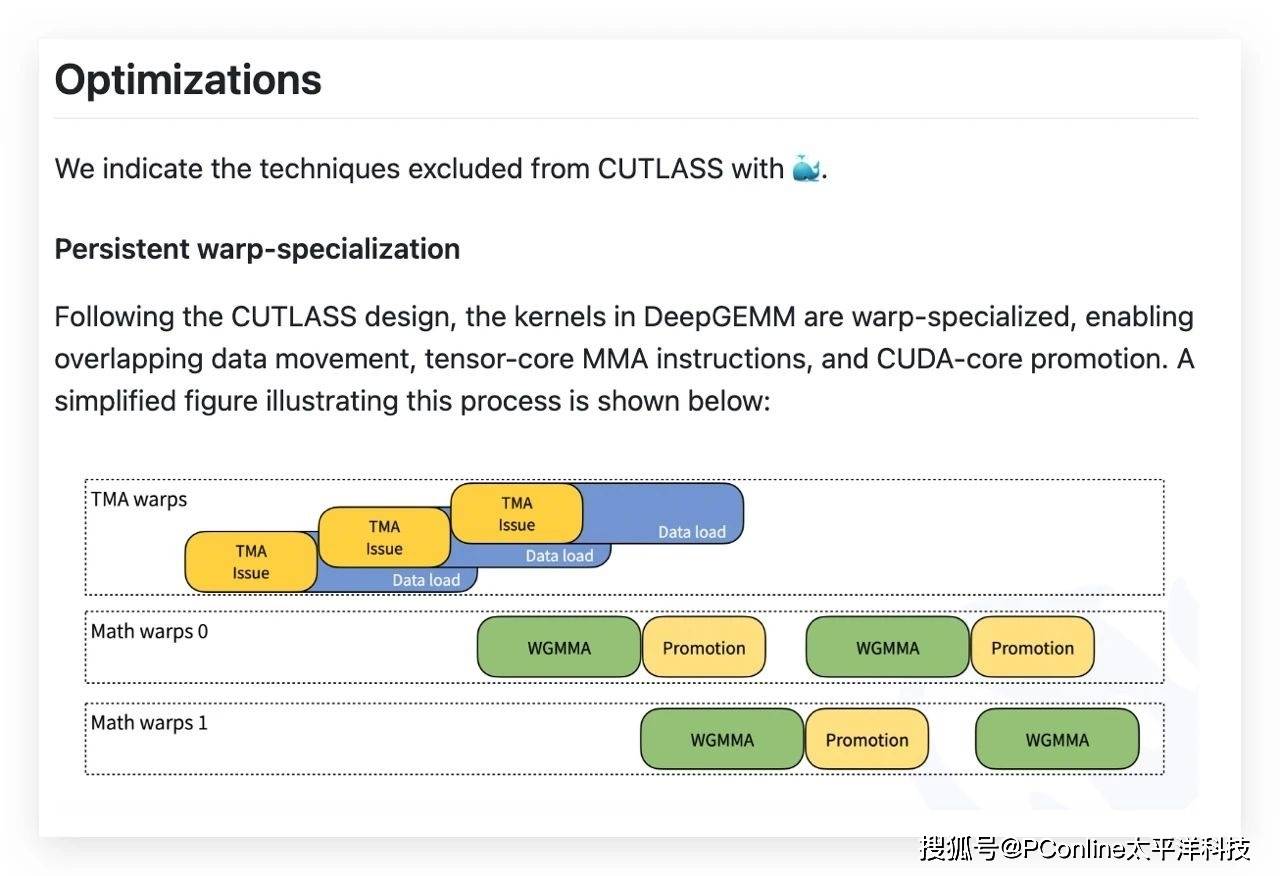 Optimizations

We indicate the techniques excluded from CUTLASS with 🐳.

Persistent warp-specialization

Following the CUTLASS design, the kernels in DeepGEMM are warp-specialized, enabling overlapping data movement, tensor-core MMA instructions, and CUDA-core promotion. A simplified figure illustrating this process is shown below:

TMA warps
TMA Issue
Data load
TMA Issue
Data load
TMA Issue
Data load

Math warps 0
WGMMA
Promotion
WGMMA
Promotion

Math warps 1
WGMMA
Promotion
WGMMA

搜狐号@PConline太平洋科技